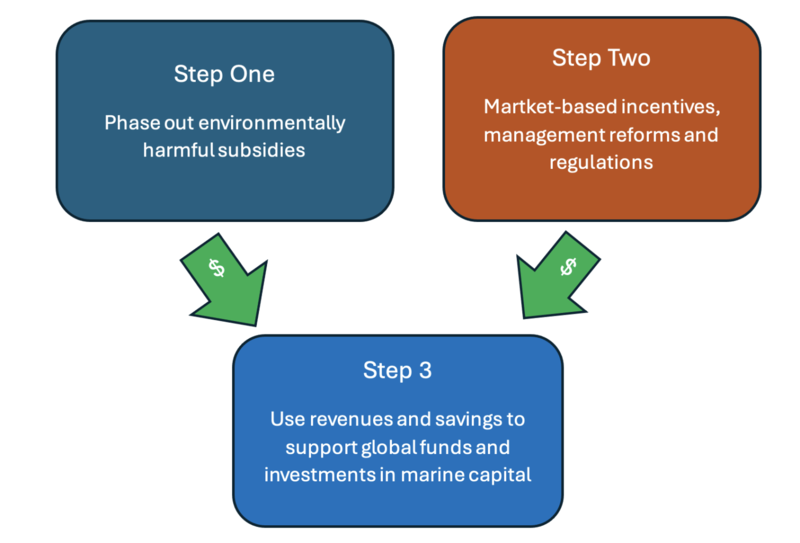 Step One

Phase out environmentally harmful subsidies

Step Two

Martket-based incentives, management reforms and regulations

$

$

Step 3

Use revenues and savings to support global funds and investments in marine capital